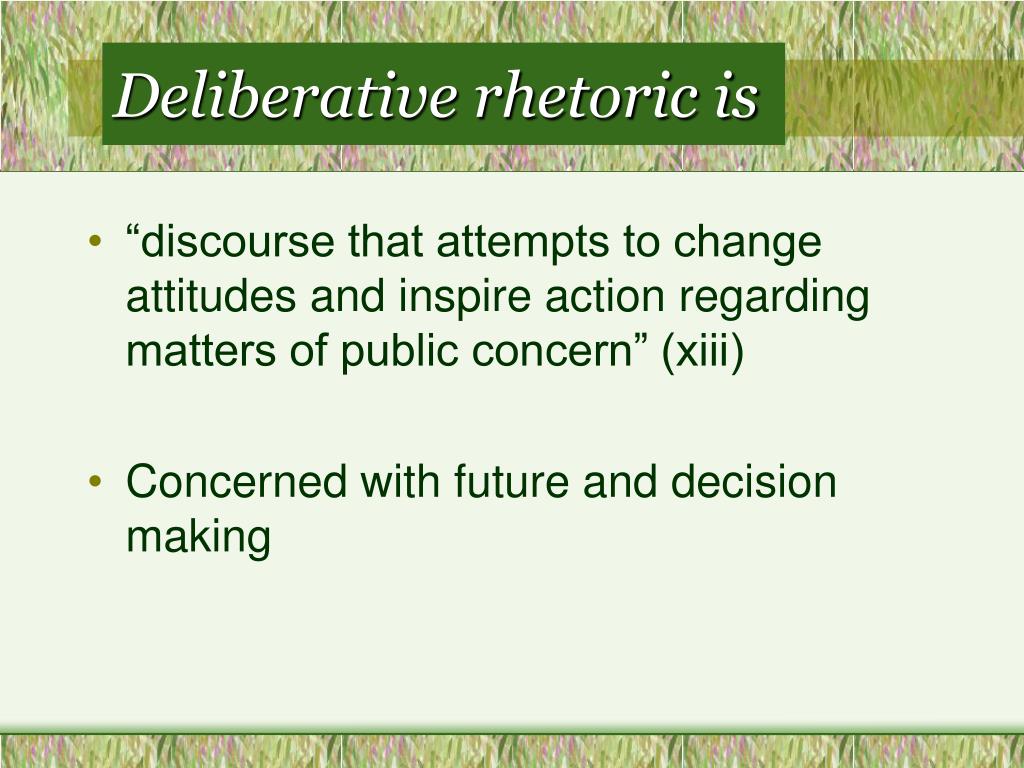 Deliberative rhetoric is

• “discourse that attempts to change attitudes and inspire action regarding matters of public concern” (xiii)

• Concerned with future and decision making